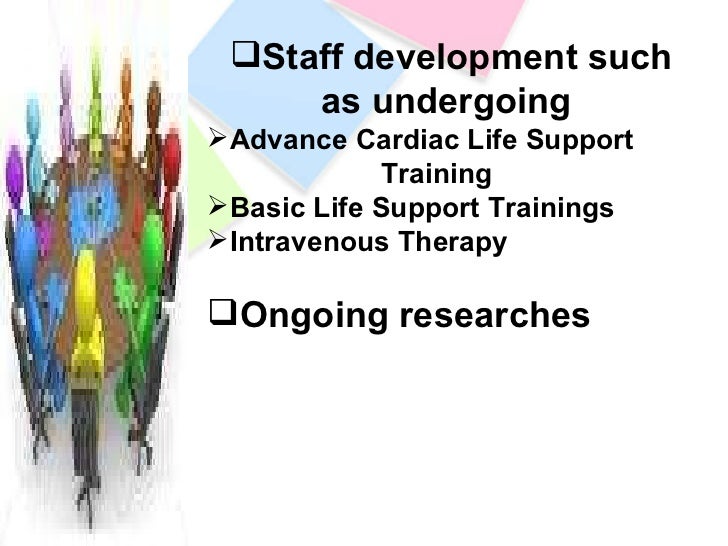 ❑Staff development such as undergoing
➢Advance Cardiac Life Support Training
➢Basic Life Support Trainings
➢Intravenous Therapy

❑Ongoing researches